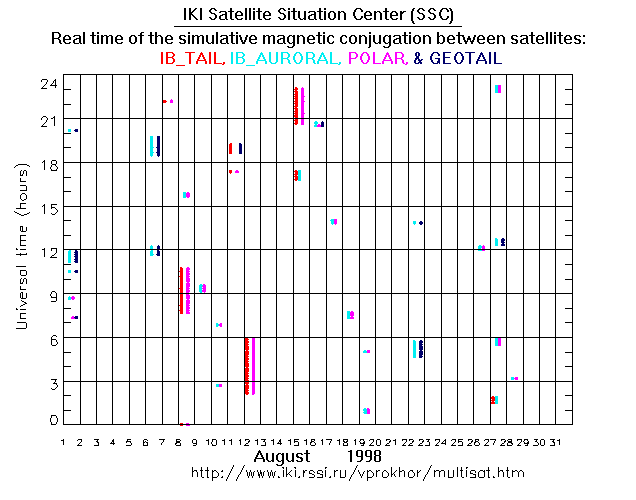 IKI Satellite Situation Center (SSC)
Real time of the simulative magnetic conjugation between satellites:
IB_TAIL, IB_AURORAL, POLAR, & GEOTAIL

Universal time (hours)

24
21
18
15
12
9
6
3
0

1 2 3 4 5 6 7 8 9 10 11 12 13 14 15 16 17 18 19 20 21 22 23 24 25 26 27 28 29 30 31

August 1998
http://www.iki.rssi.ru/vprokhor/multisat.htm